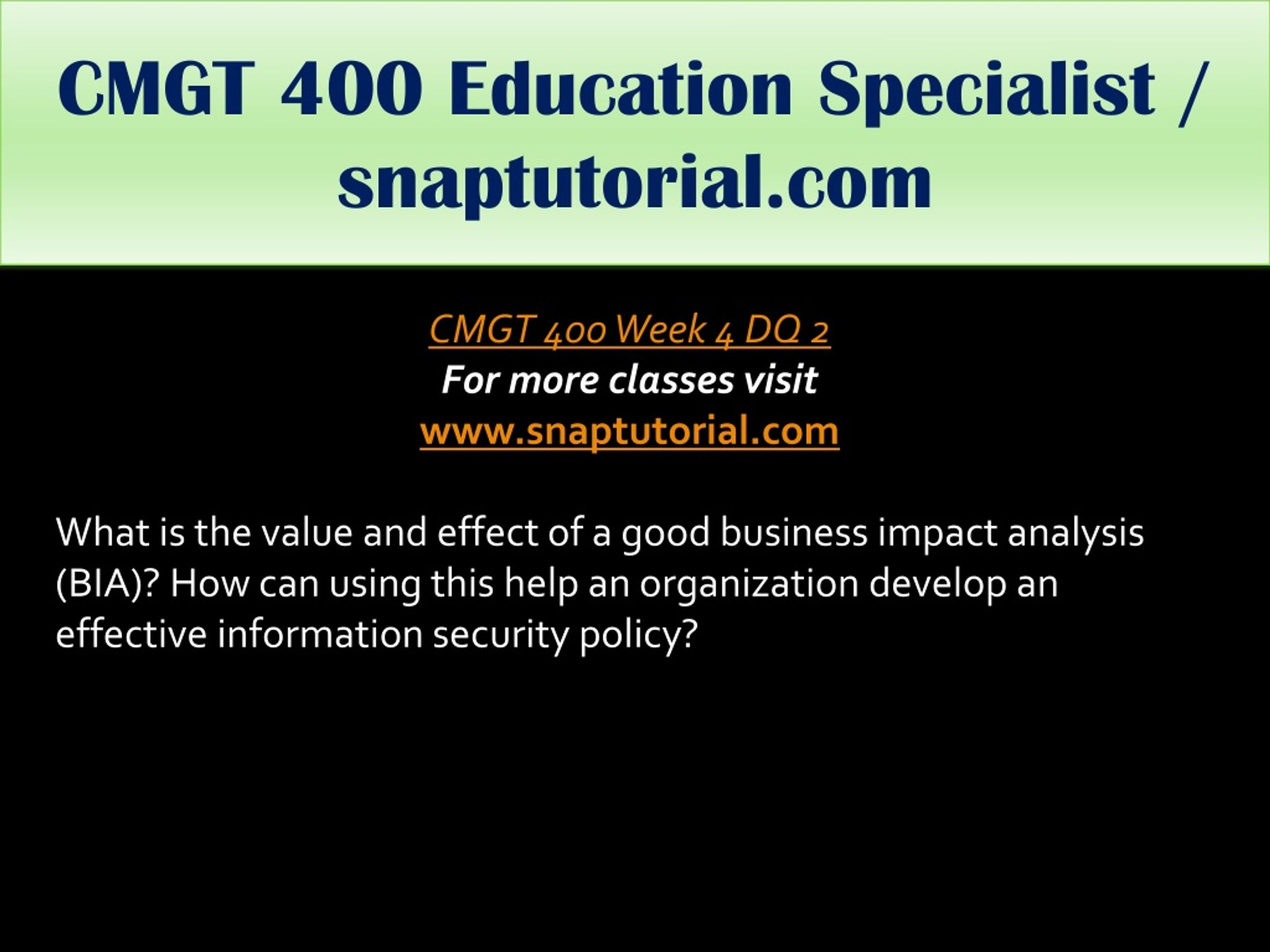 CMGT 400 Education Specialist / snaptutorial.com

CMGT 400 Week 4 DQ 2
For more classes visit
www.snaptutorial.com

What is the value and effect of a good business impact analysis (BIA)? How can using this help an organization develop an effective information security policy?